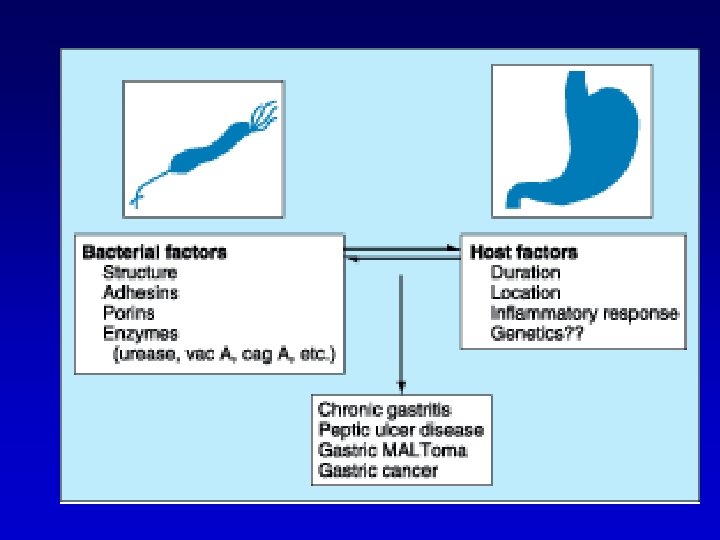 Bacterial factors
Structure
Adhesins
Porins
Enzymes
(urease, vac A, cag A, etc.)

Host factors
Duration
Location
Inflammatory response
Genetics??

Chronic gastritis
Peptic ulcer disease
Gastric MALToma
Gastric cancer